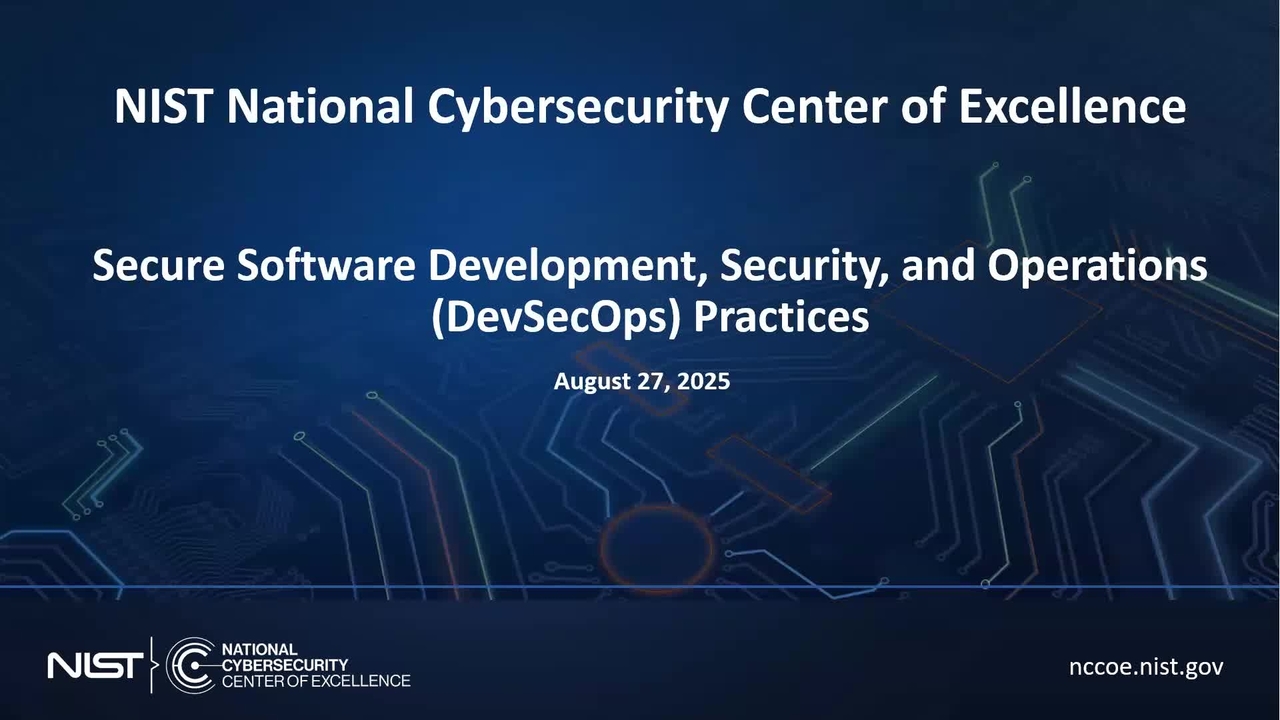 NIST National Cybersecurity Center of Excellence

Secure Software Development, Security, and Operations (DevSecOps) Practices

August 27, 2025

NIST NATIONAL CYBERSECURITY CENTER OF EXCELLENCE

nccoe.nist.gov